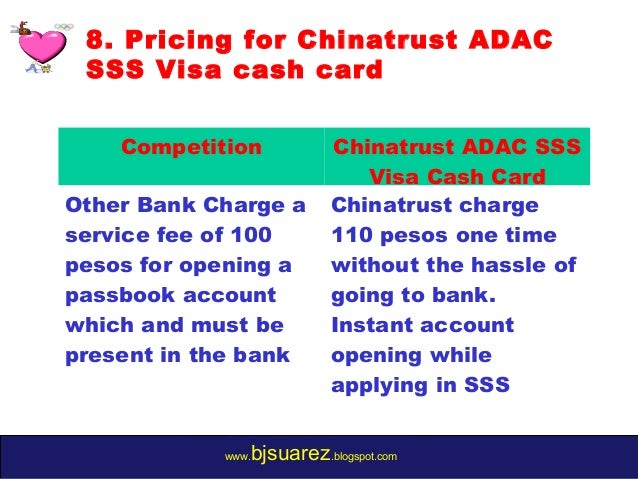 8. Pricing for Chinatrust ADAC SSS Visa cash card

| Competition | Chinatrust ADAC SSS Visa Cash Card |
|---|---|
| Other Bank Charge a service fee of 100 pesos for opening a passbook account which and must be present in the bank | Chinatrust charge 110 pesos one time without the hassle of going to bank. Instant account opening while applying in SSS |

www.bjsuarez.blogspot.com